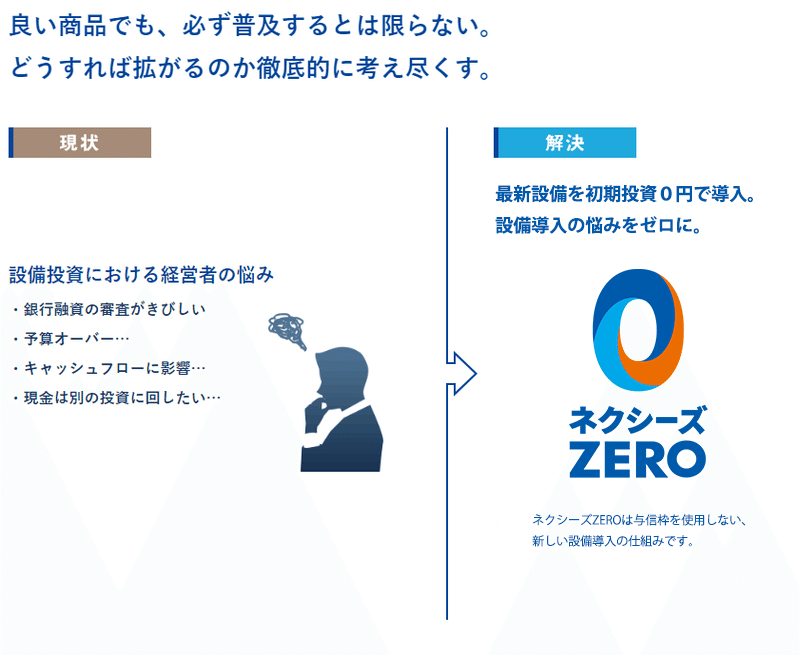 良い商品でも、必ず普及するとは限らない。
どうすれば拡がるのか徹底的に考え尽くす。

現状

設備投資における経営者の悩み

・銀行融資の審査がきびしい
・予算オーバー…
・キャッシュフローに影響…
・現金は別の投資に回したい…

解決

最新設備を初期投資０円で導入。
設備導入の悩みをゼロに。

ネクシーズ
ZERO

ネクシーズZEROは与信枠を使用しない、
新しい設備導入の仕組みです。